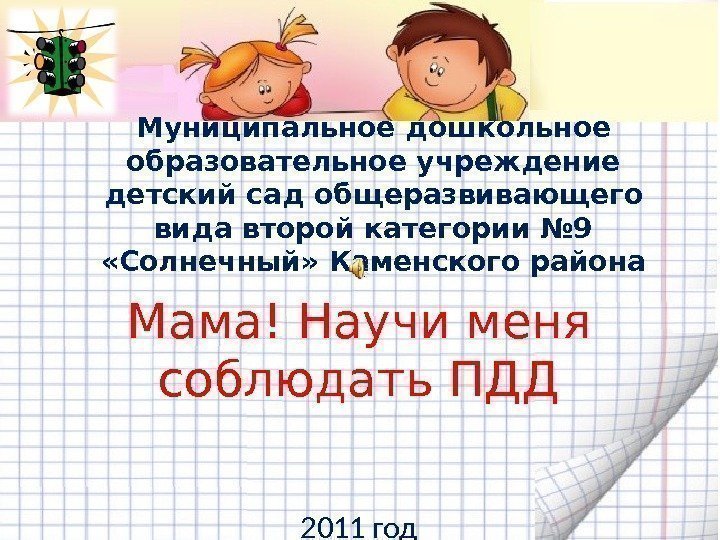 Муниципальное дошкольное образовательное учреждение детский сад общеразвивающего вида второй категории №9 «Солнечный» Каменского района

Мама! Научи меня соблюдать ПДД

2011 год